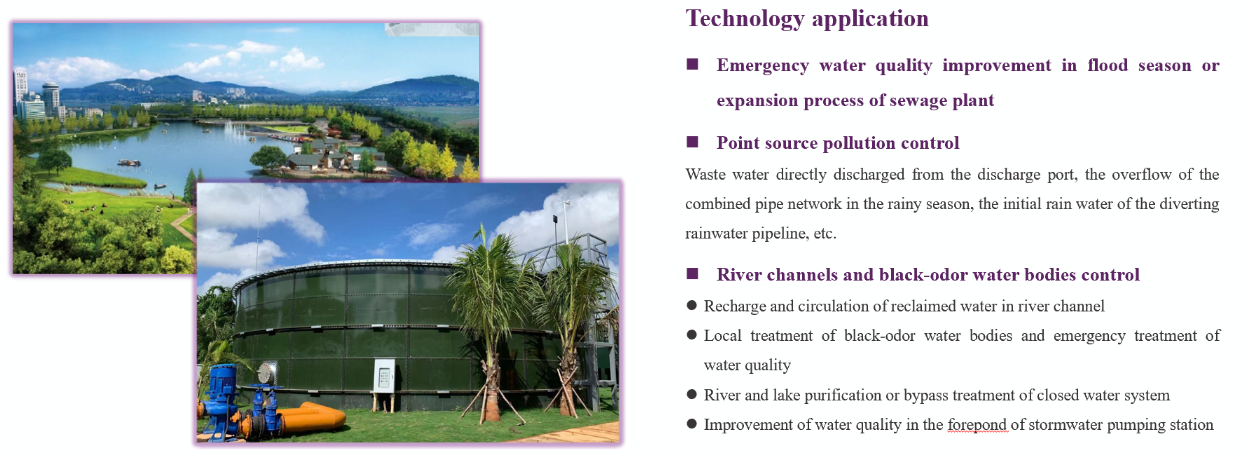 Technology application

■ Emergency water quality improvement in flood season or expansion process of sewage plant

■ Point source pollution control

Waste water directly discharged from the discharge port, the overflow of the combined pipe network in the rainy season, the initial rain water of the diverting rainwater pipeline, etc.

■ River channels and black-odor water bodies control

● Recharge and circulation of reclaimed water in river channel

● Local treatment of black-odor water bodies and emergency treatment of water quality

● River and lake purification or bypass treatment of closed water system

● Improvement of water quality in the forepond of stormwater pumping station